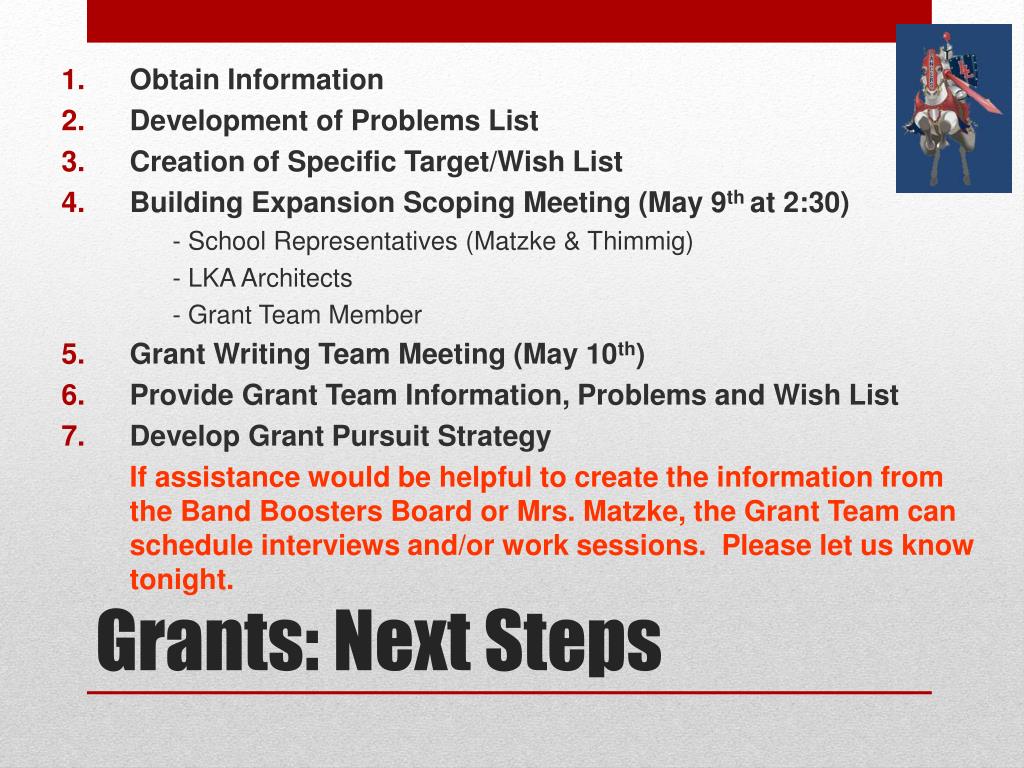 1. Obtain Information
2. Development of Problems List
3. Creation of Specific Target/Wish List
4. Building Expansion Scoping Meeting (May 9$^{th}$ at 2:30)
- School Representatives (Matzke & Thimmig)
- LKA Architects
- Grant Team Member
5. Grant Writing Team Meeting (May 10$^{th}$)
6. Provide Grant Team Information, Problems and Wish List
7. Develop Grant Pursuit Strategy

If assistance would be helpful to create the information from the Band Boosters Board or Mrs. Matzke, the Grant Team can schedule interviews and/or work sessions. Please let us know tonight.

Grants: Next Steps